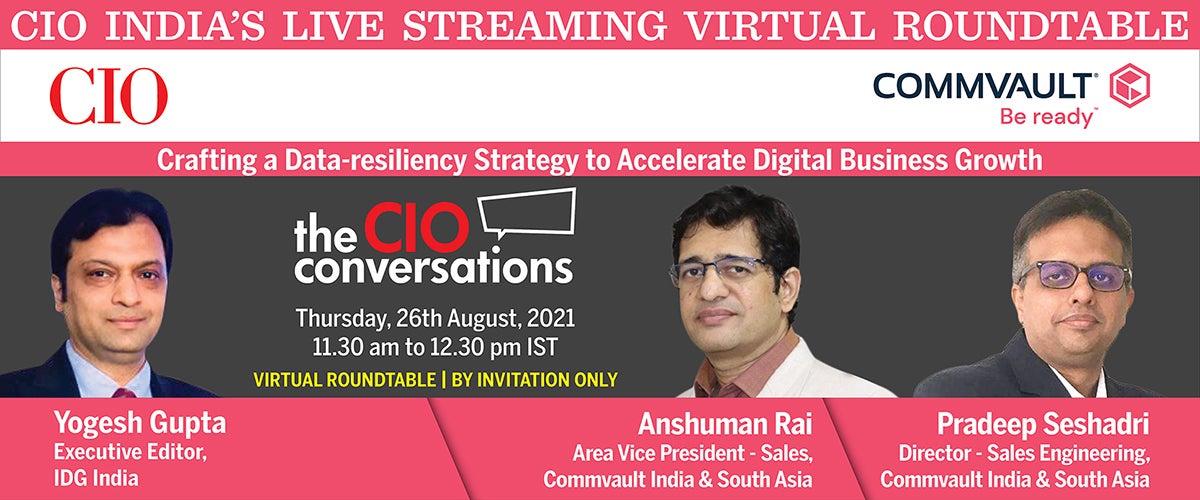 CIO INDIA'S LIVE STREAMING VIRTUAL ROUNDTABLE

CIO

COMMVAULT®
Be ready™

Crafting a Data-resiliency Strategy to Accelerate Digital Business Growth

the CIO conversations

Thursday, 26th August, 2021
11.30 am to 12.30 pm IST

VIRTUAL ROUNDTABLE | BY INVITATION ONLY

Yogesh Gupta
Executive Editor,
IDG India

Anshuman Rai
Area Vice President - Sales,
Commvault India & South Asia

Pradeep Seshadri
Director - Sales Engineering,
Commvault India & South Asia